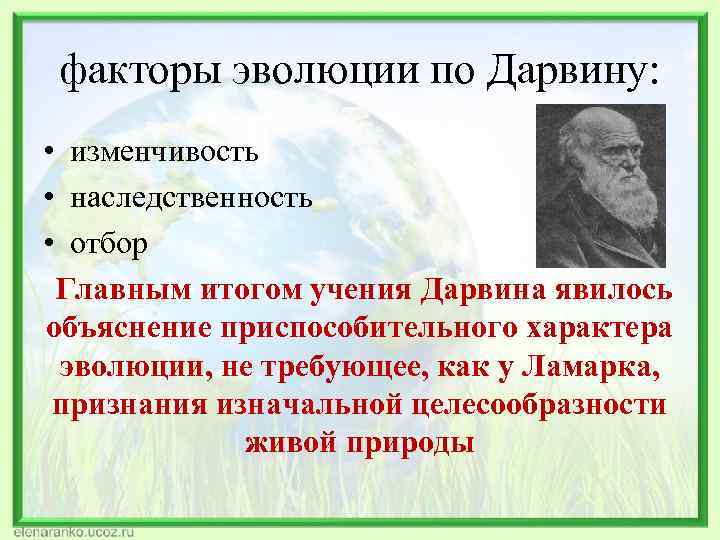 факторы эволюции по Дарвину:

• изменчивость
• наследственность
• отбор

Главным итогом учения Дарвина явилось объяснение приспособительного характера эволюции, не требующее, как у Ламарка, признания изначальной целесообразности живой природы

elenaranko.ucoz.ru